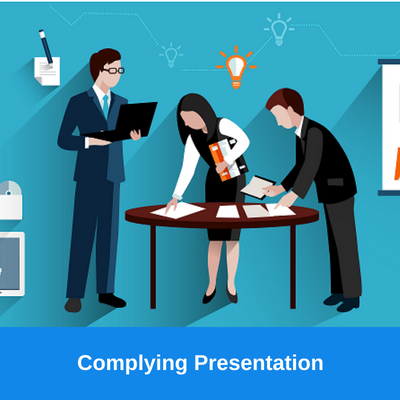 Complying Presentation